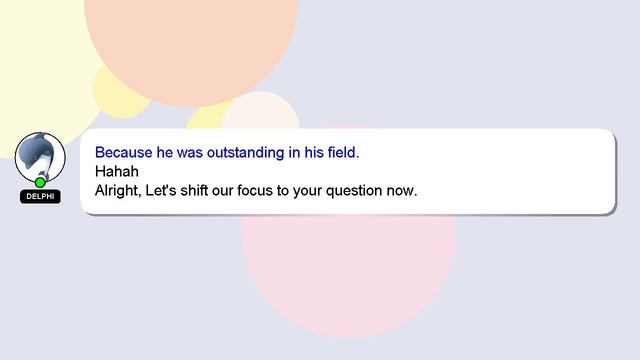 DELPHI

Because he was outstanding in his field.
Hahah
Alright, Let's shift our focus to your question now.